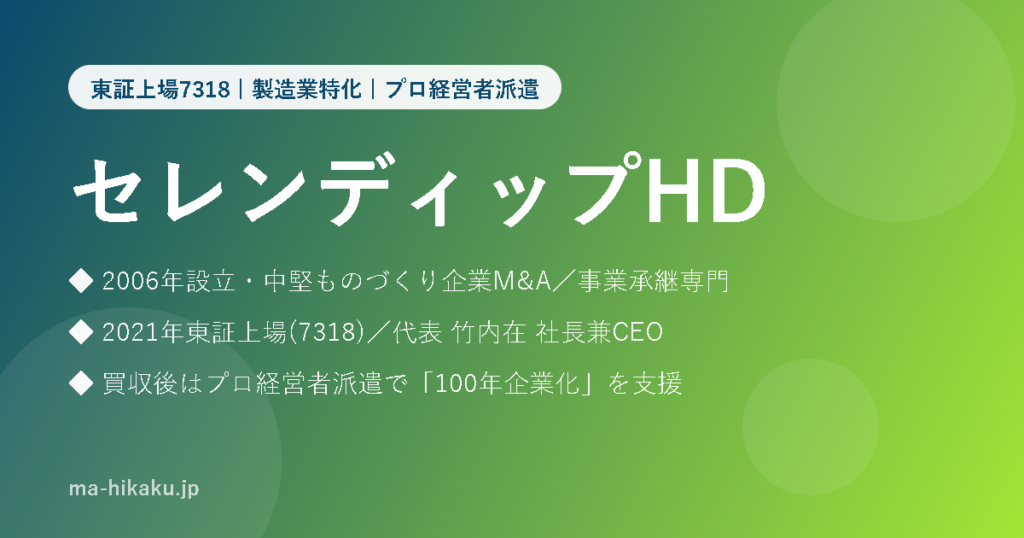 東証上場7318｜製造業特化｜プロ経営者派遣

セレンディップHD

◆ 2006年設立・中堅ものづくり企業M&A／事業承継専門

◆ 2021年東証上場(7318)／代表 竹内在 社長兼CEO

◆ 買収後はプロ経営者派遣で「100年企業化」を支援

ma-hikaku.jp